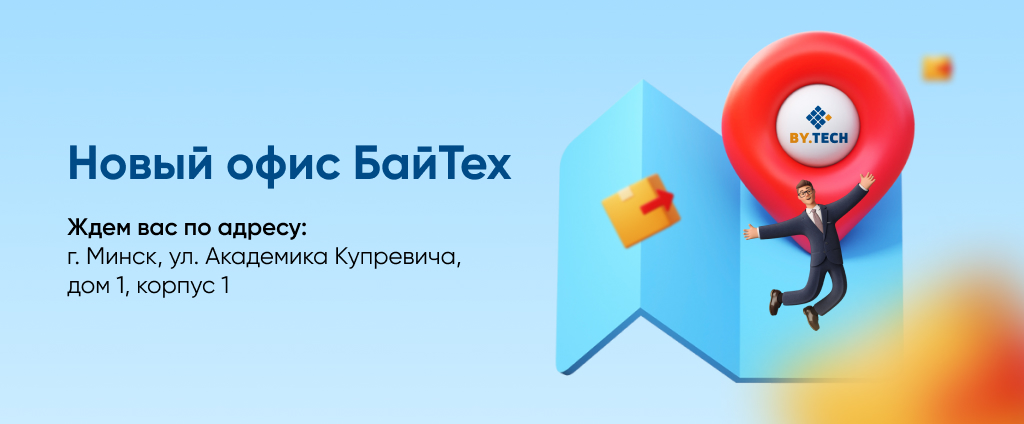 Новый офис БайТех

Ждем вас по адресу:
г. Минск, ул. Академика Купревича, дом 1, корпус 1

BY.TECH